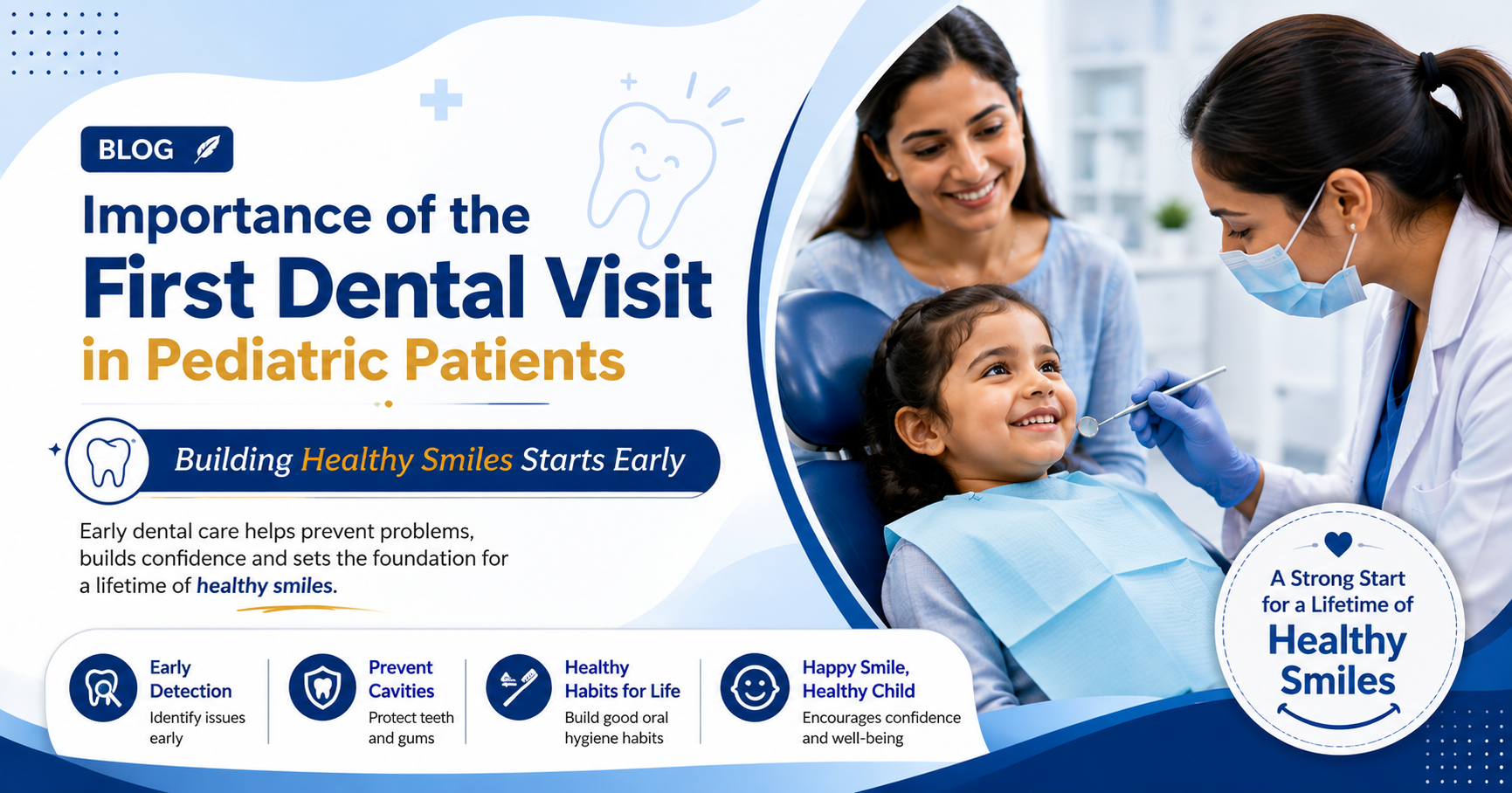 BLOG

Importance of the First Dental Visit in Pediatric Patients

Building Healthy Smiles Starts Early

Early dental care helps prevent problems, builds confidence and sets the foundation for a lifetime of healthy smiles.

Early Detection
Identify issues early

Prevent Cavities
Protect teeth and gums

Healthy Habits for Life
Build good oral hygiene habits

Happy Smile, Healthy Child
Encourages confidence and well-being

A Strong Start for a Lifetime of Healthy Smiles